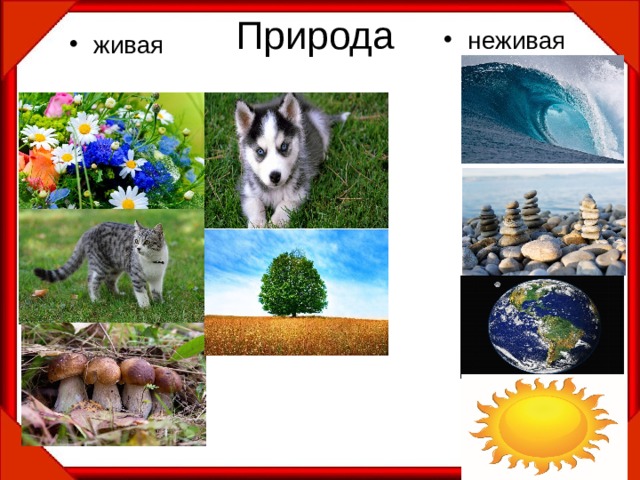 Природа

• живая

• неживая